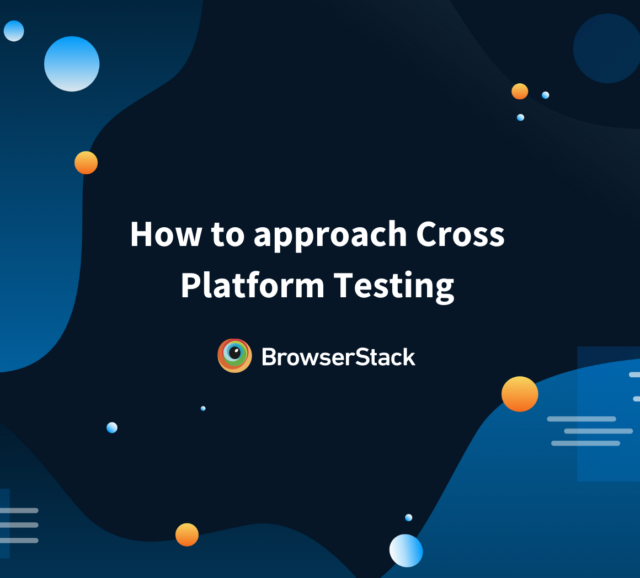 How to approach Cross Platform Testing

BrowserStack